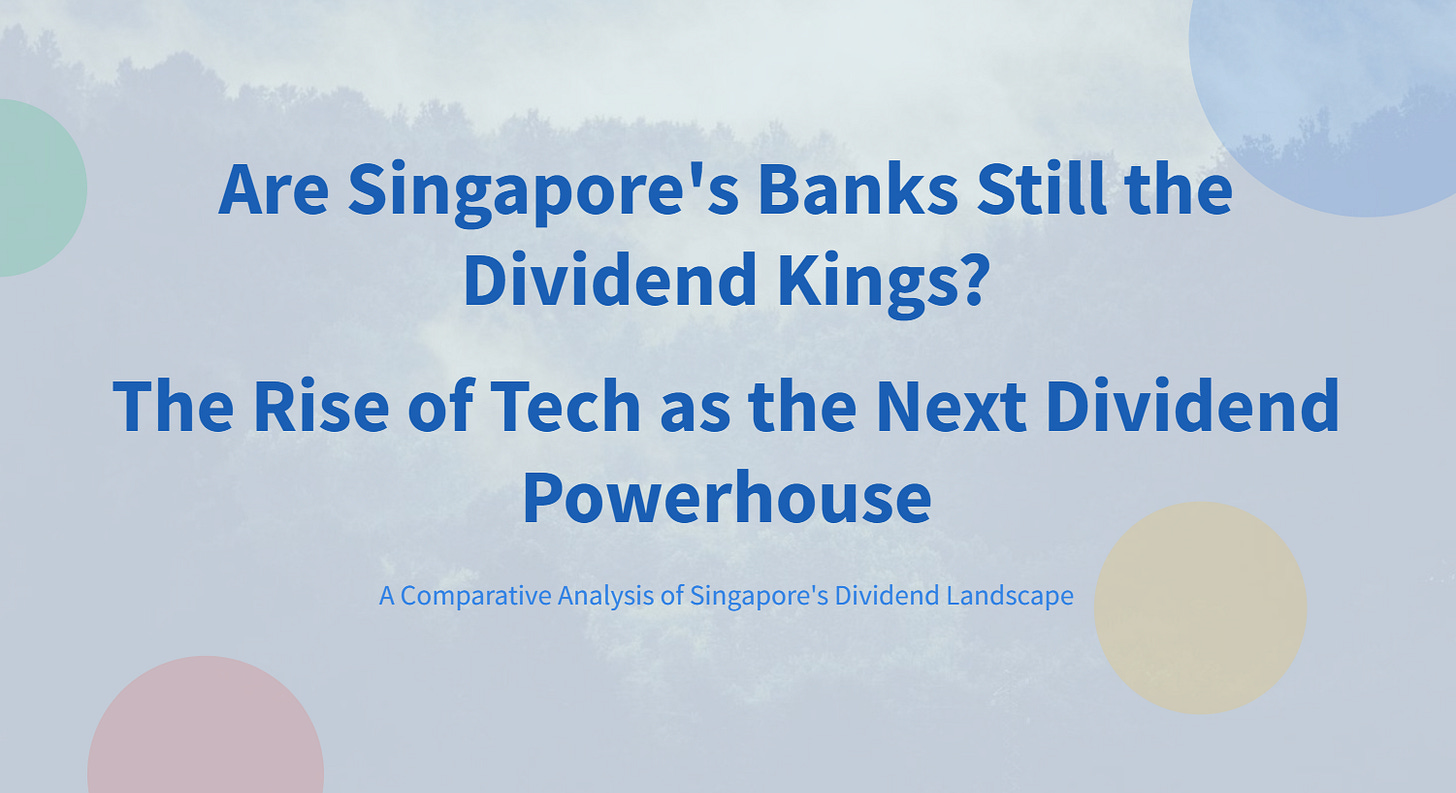 Are Singapore's Banks Still the Dividend Kings?

The Rise of Tech as the Next Dividend Powerhouse

A Comparative Analysis of Singapore's Dividend Landscape